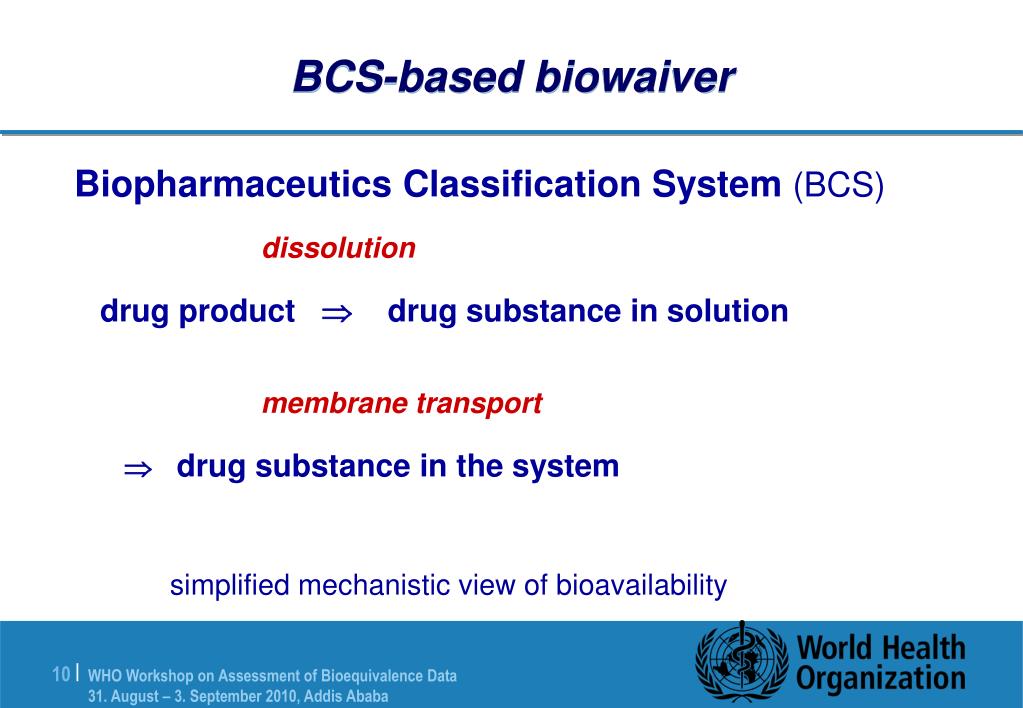 BCS-based biowaiver

Biopharmaceutics Classification System (BCS)

dissolution

drug product $\Rightarrow$ drug substance in solution

membrane transport

$\Rightarrow$ drug substance in the system

simplified mechanistic view of bioavailability

10 | WHO Workshop on Assessment of Bioequivalence Data
31. August – 3. September 2010, Addis Ababa

World Health Organization